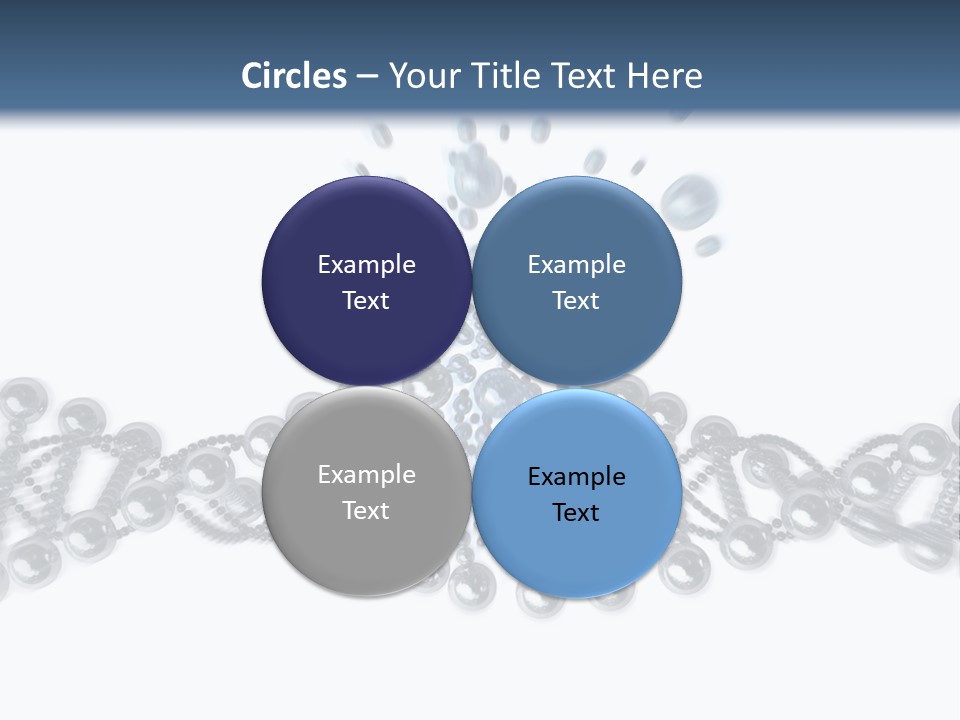 Circles – Your Title Text Here

Example Text

Example Text

Example Text

Example Text